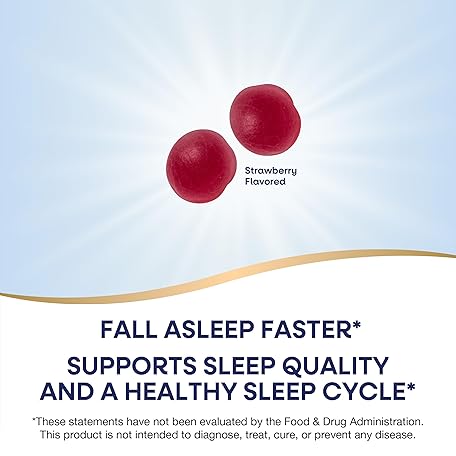 Strawberry Flavored

FALL ASLEEP FASTER*

SUPPORTS SLEEP QUALITY AND A HEALTHY SLEEP CYCLE*

*These statements have not been evaluated by the Food & Drug Administration. This product is not intended to diagnose, treat, cure, or prevent any disease.